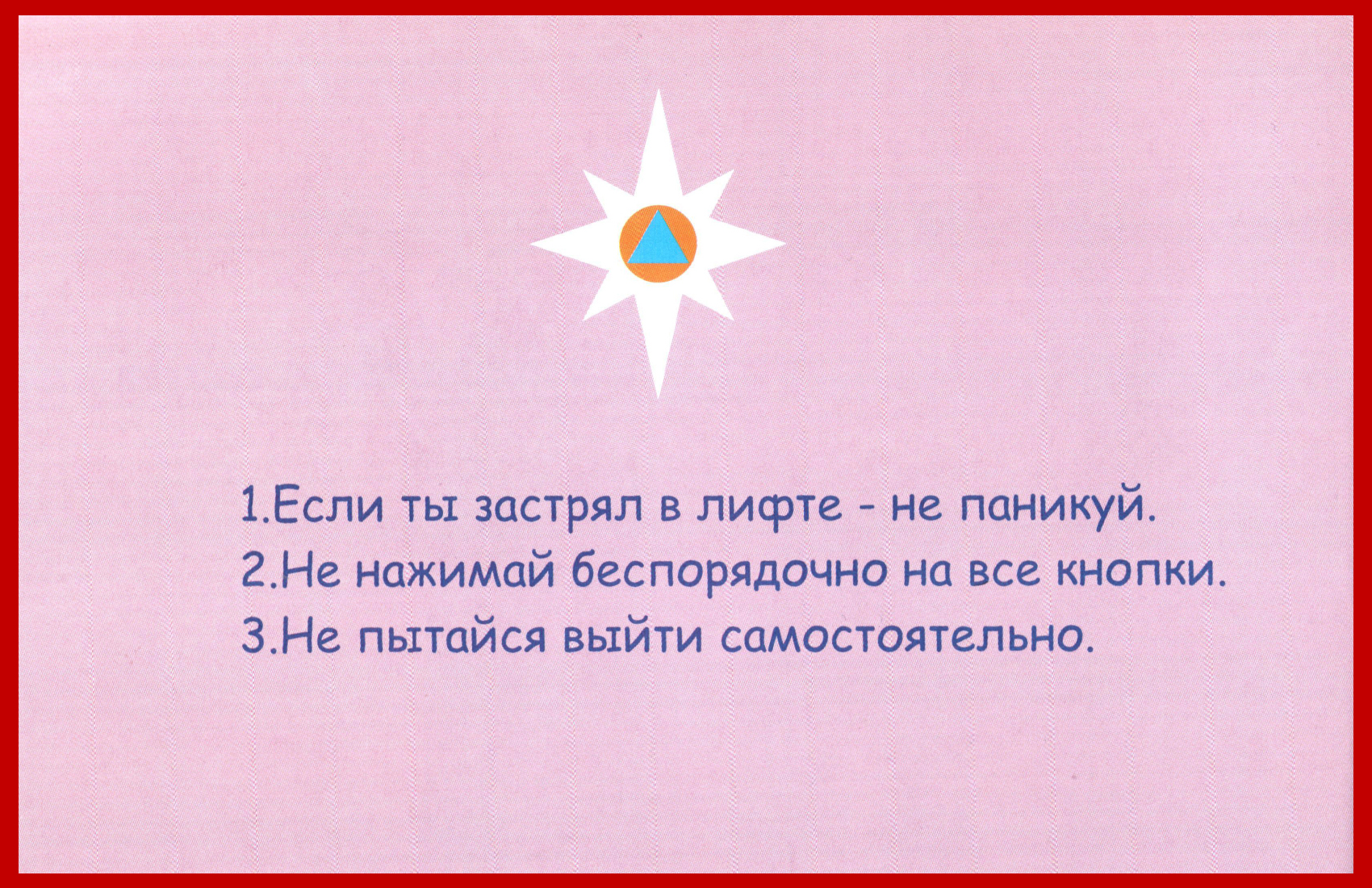 1.Если ты застрял в лифте - не паникуй.
2.Не нажимай беспорядочно на все кнопки.
3.Не пытайся выйти самостоятельно.